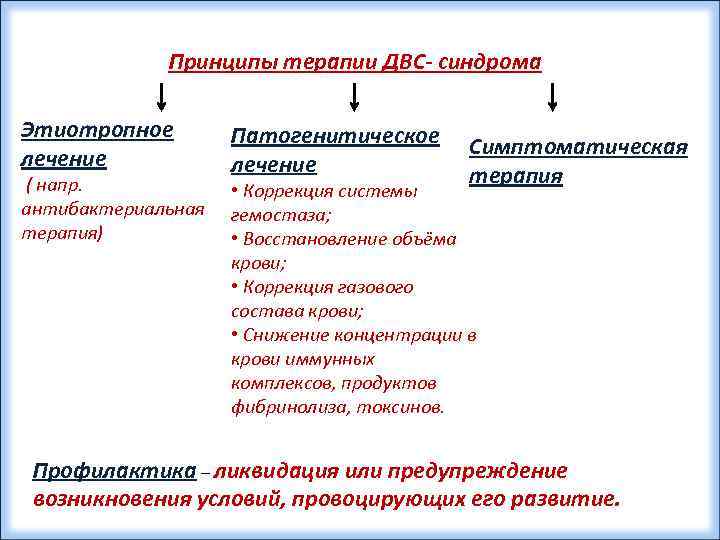 Принципы терапии ДВС- синдрома

Этиотропное лечение
( напр. антибактериальная терапия)

Патогенитическое лечение
• Коррекция системы гемостаза;
• Восстановление объёма крови;
• Коррекция газового состава крови;
• Снижение концентрации в крови иммунных комплексов, продуктов фибринолиза, токсинов.

Симптоматическая терапия

Профилактика – ликвидация или предупреждение возникновения условий, провоцирующих его развитие.